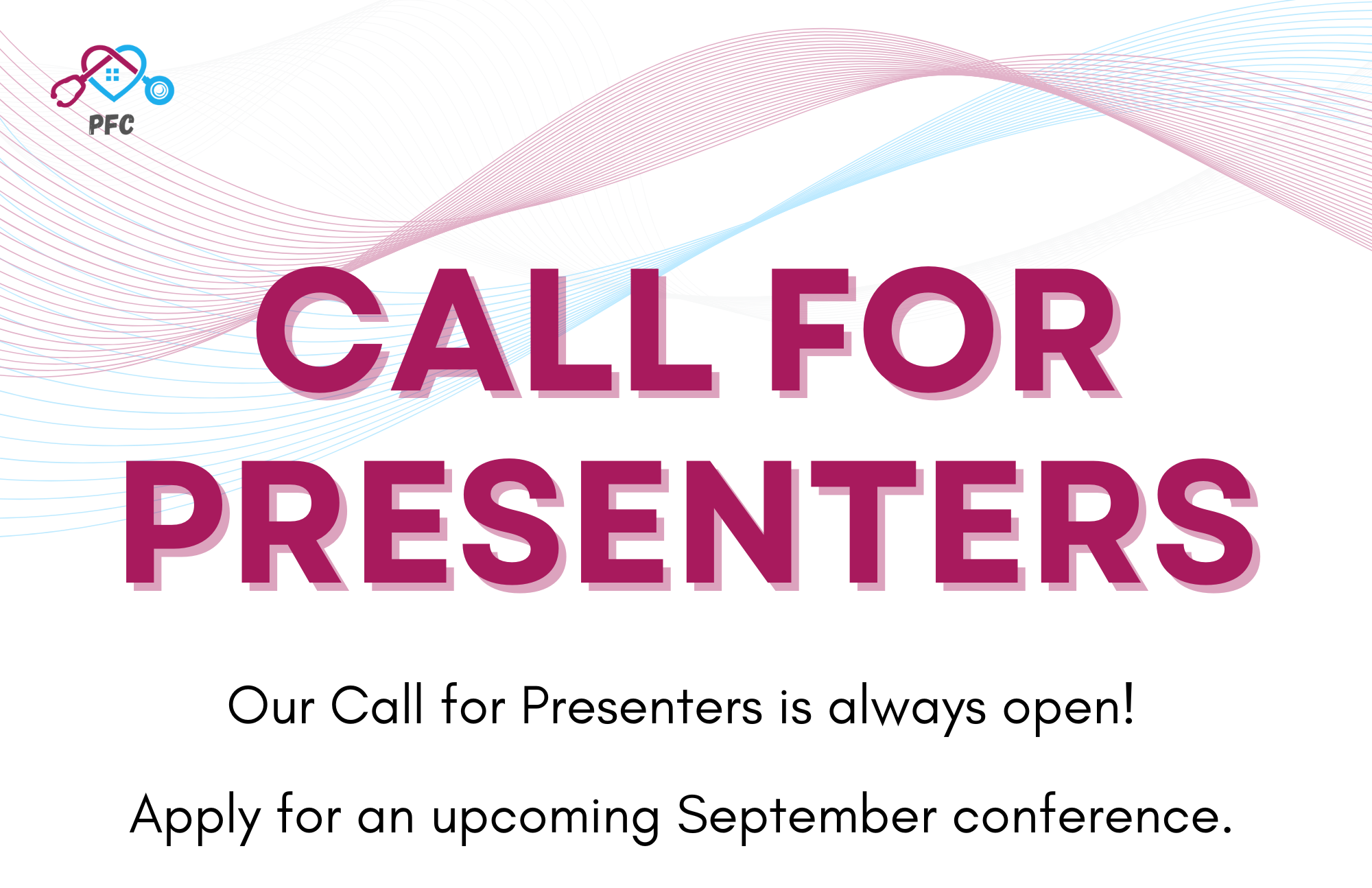 PFC

CALL FOR PRESENTERS

Our Call for Presenters is always open!

Apply for an upcoming September conference.